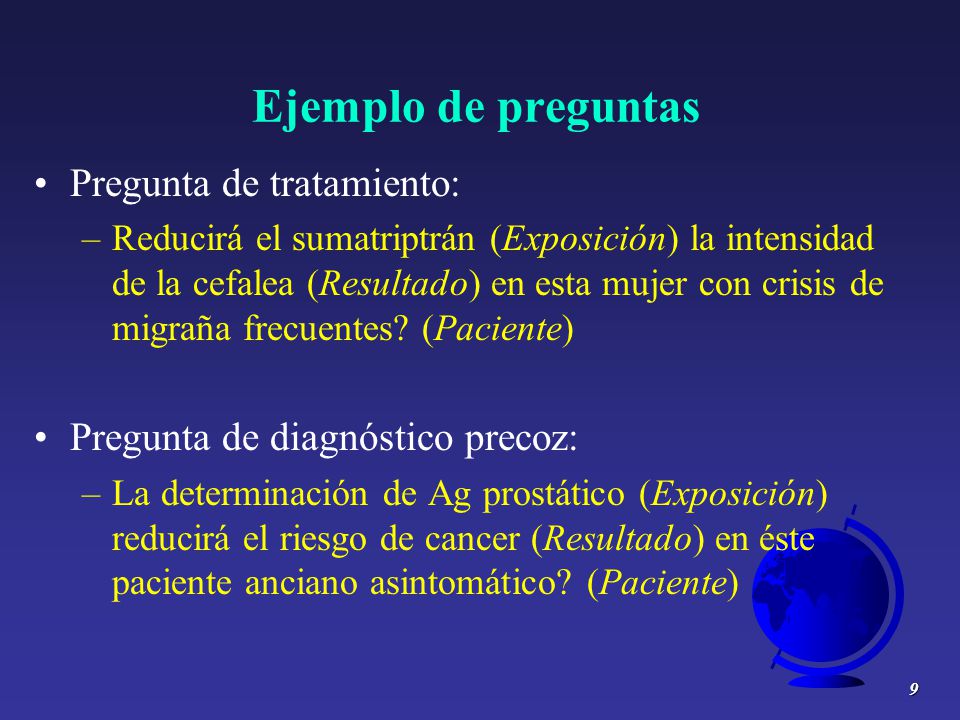 Ejemplo de preguntas

• Pregunta de tratamiento:

– Reducirá el sumatriptrán (Exposición) la intensidad de la cefalea (Resultado) en esta mujer con crisis de migraña frecuentes? (Paciente)

• Pregunta de diagnóstico precoz:

– La determinación de Ag prostático (Exposición) reducirá el riesgo de cancer (Resultado) en éste paciente anciano asintomático? (Paciente)

9